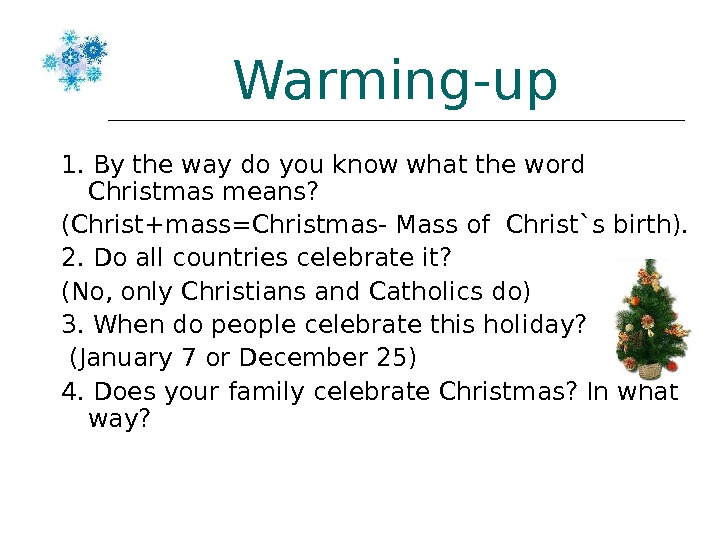 Warming-up

1. By the way do you know what the word Christmas means?

(Christ+mass=Christmas- Mass of Christ`s birth).

2. Do all countries celebrate it?

(No, only Christians and Catholics do)

3. When do people celebrate this holiday?

(January 7 or December 25)

4. Does your family celebrate Christmas? In what way?